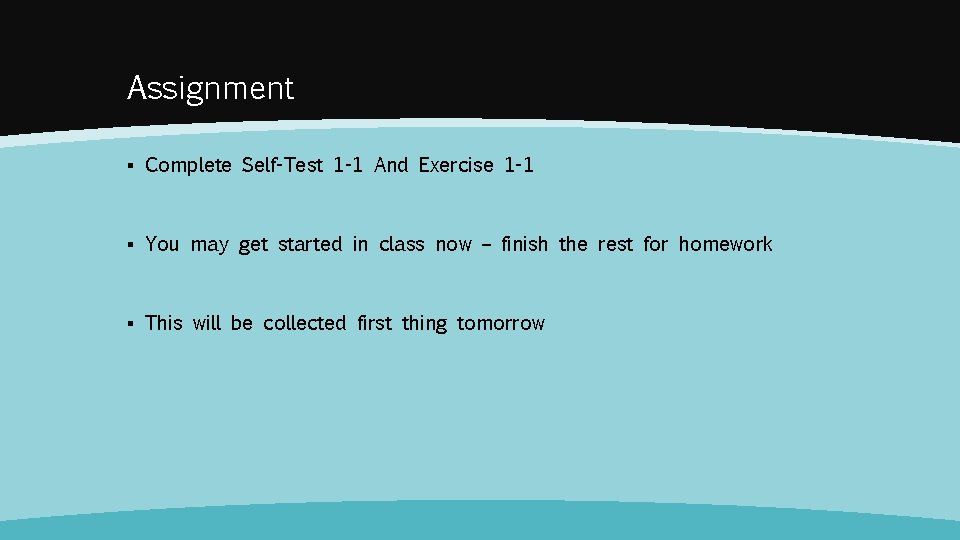 Assignment

▪ Complete Self-Test 1-1 And Exercise 1-1

▪ You may get started in class now – finish the rest for homework

▪ This will be collected first thing tomorrow